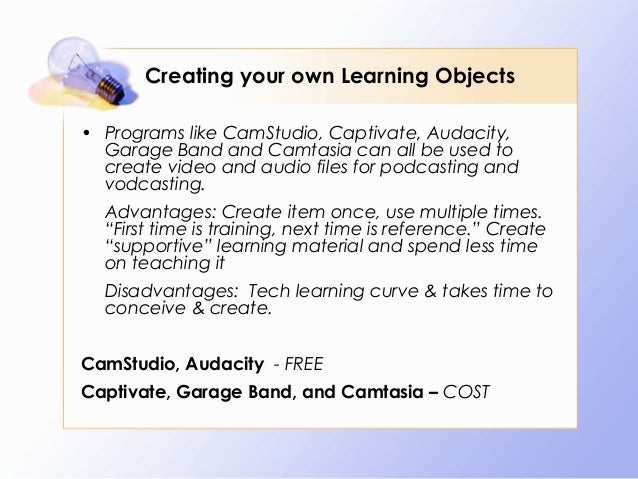 Creating your own Learning Objects

• Programs like CamStudio, Captivate, Audacity, Garage Band and Camtasia can all be used to create video and audio files for podcasting and vodcasting.

Advantages: Create item once, use multiple times. “First time is training, next time is reference.” Create “supportive” learning material and spend less time on teaching it

Disadvantages: Tech learning curve & takes time to conceive & create.

CamStudio, Audacity - FREE

Captivate, Garage Band, and Camtasia – COST